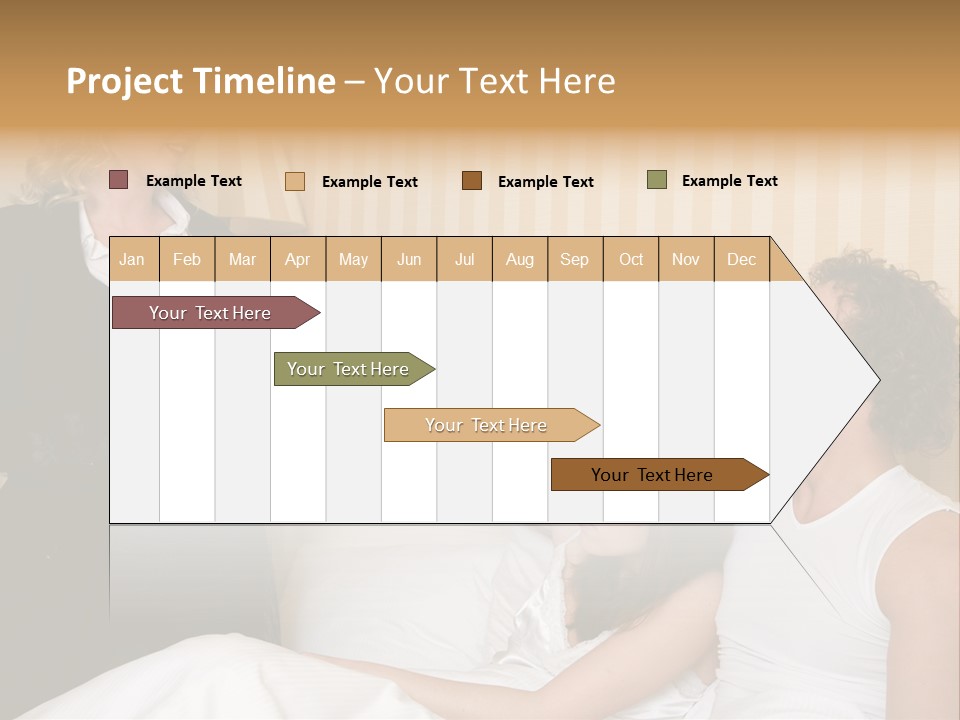 Project Timeline – Your Text Here

Example Text
Example Text
Example Text
Example Text

| Jan | Feb | Mar | Apr | May | Jun | Jul | Aug | Sep | Oct | Nov | Dec |
|---|---|---|---|---|---|---|---|---|---|---|---|

Your Text Here
Your Text Here
Your Text Here
Your Text Here